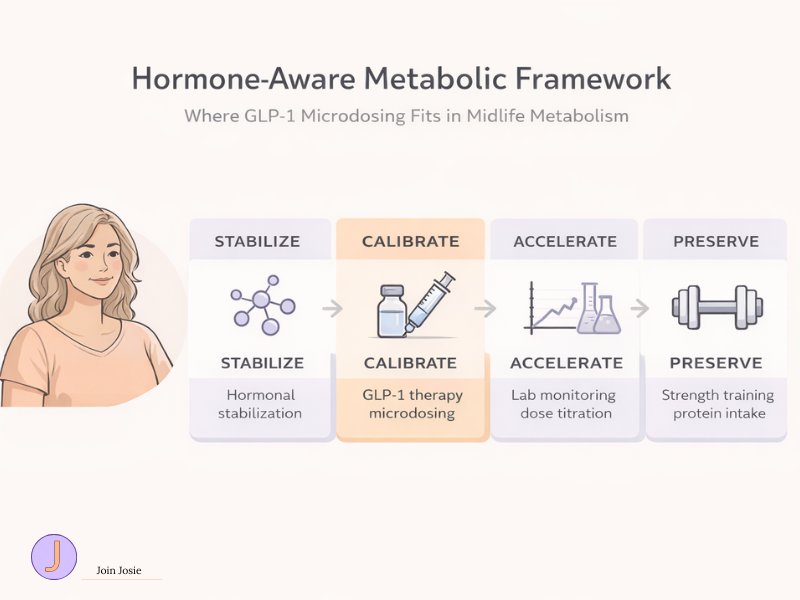 Hormone-Aware Metabolic Framework

Where GLP-1 Microdosing Fits in Midlife Metabolism

STABILIZE

STABILIZE

Hormonal stabilization

CALIBRATE

CALIBRATE

GLP-1 therapy microdosing

ACCELERATE

ACCELERATE

Lab monitoring dose titration

PRESERVE

PRESERVE

Strength training protein intake

J

Join Josie